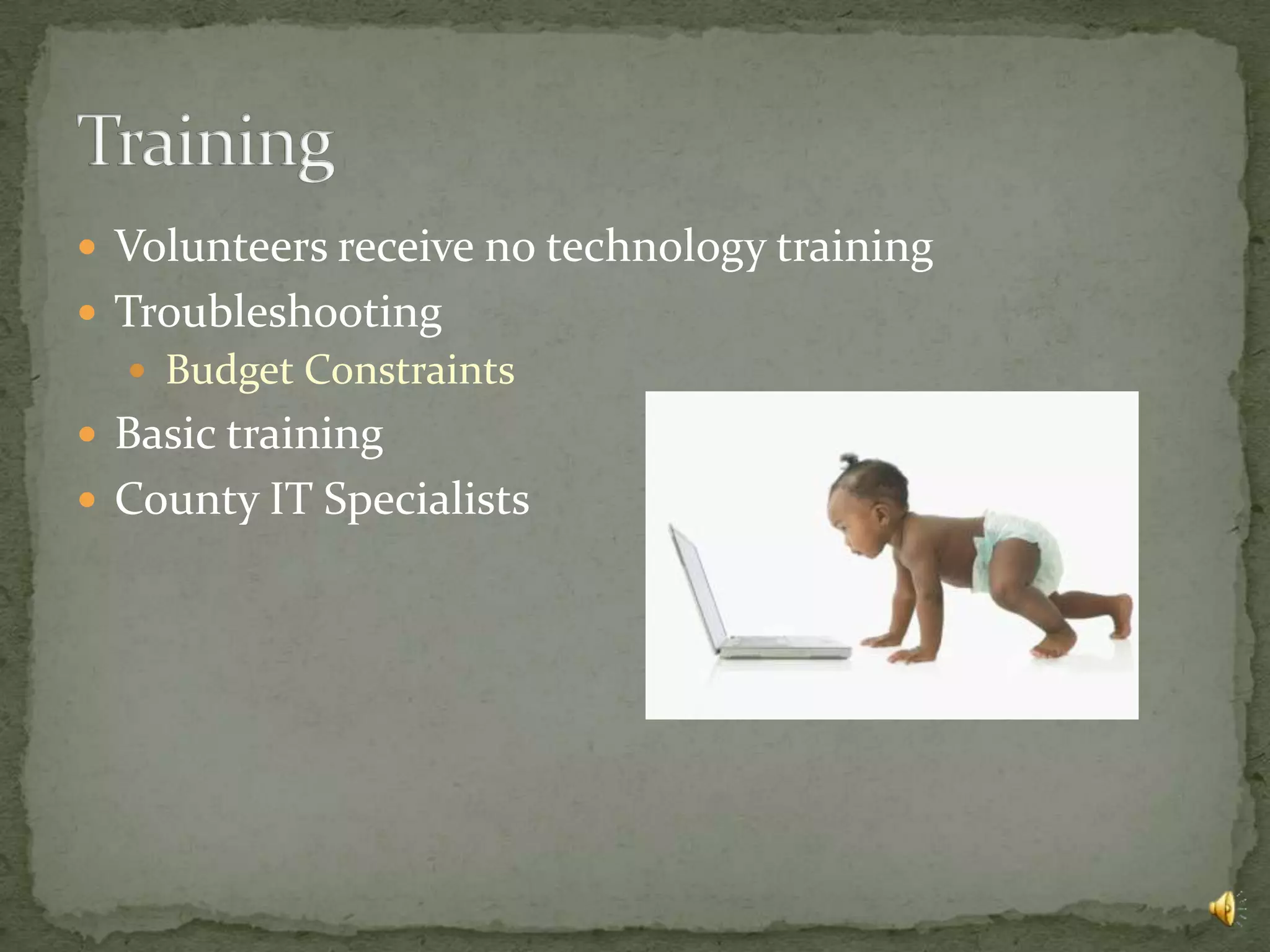 Training

- Volunteers receive no technology training
- Troubleshooting
  - Budget Constraints
- Basic training
- County IT Specialists